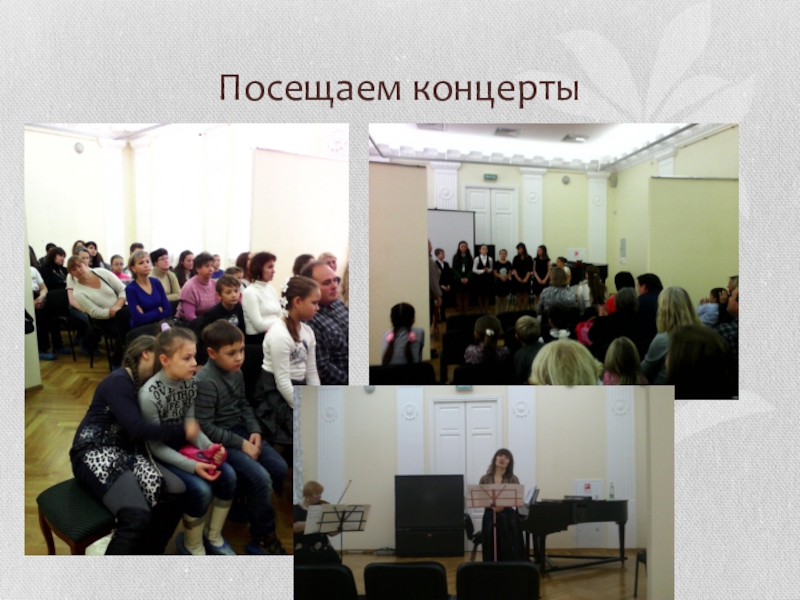 Посещаем концерты